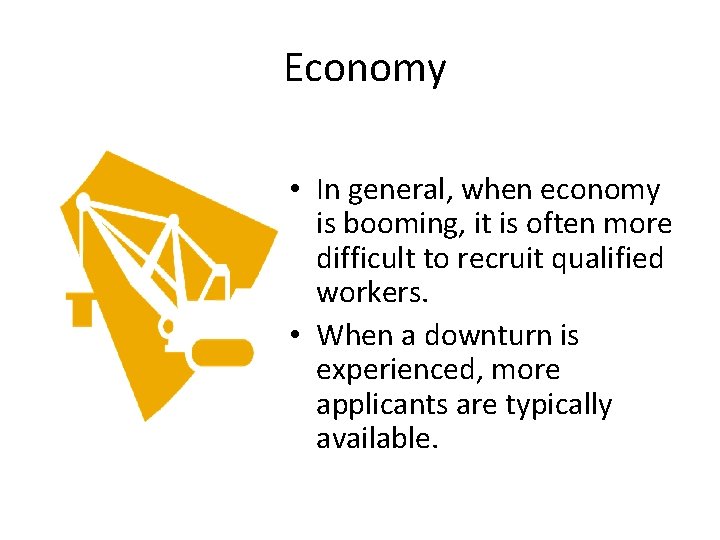 Economy

• In general, when economy is booming, it is often more difficult to recruit qualified workers.
• When a downturn is experienced, more applicants are typically available.